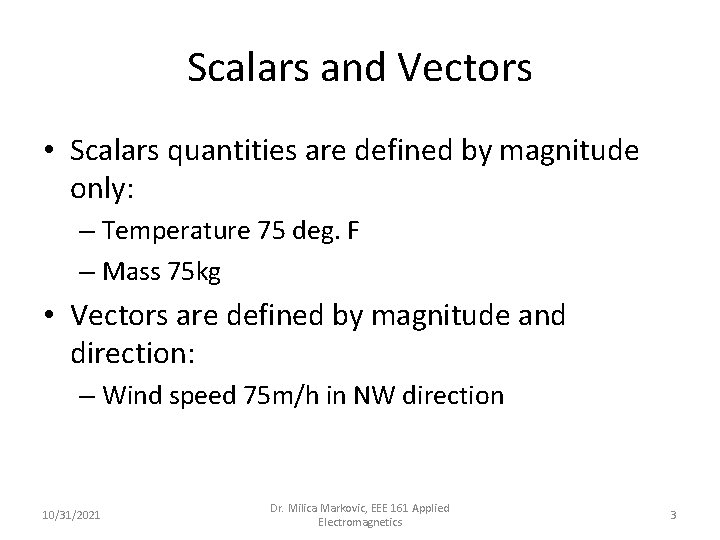 Scalars and Vectors

• Scalars quantities are defined by magnitude only:
– Temperature 75 deg. F
– Mass 75kg

• Vectors are defined by magnitude and direction:
– Wind speed 75m/h in NW direction

10/31/2021

Dr. Milica Markovic, EEE 161 Applied Electromagnetics

3